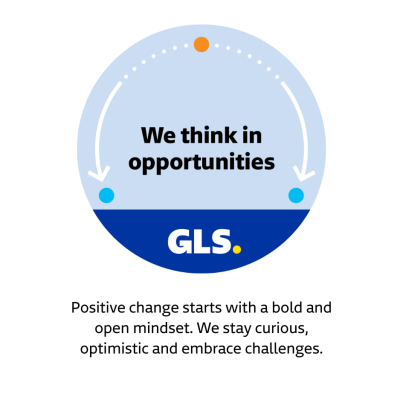 We think in opportunities

GLS.

Positive change starts with a bold and open mindset. We stay curious, optimistic and embrace challenges.